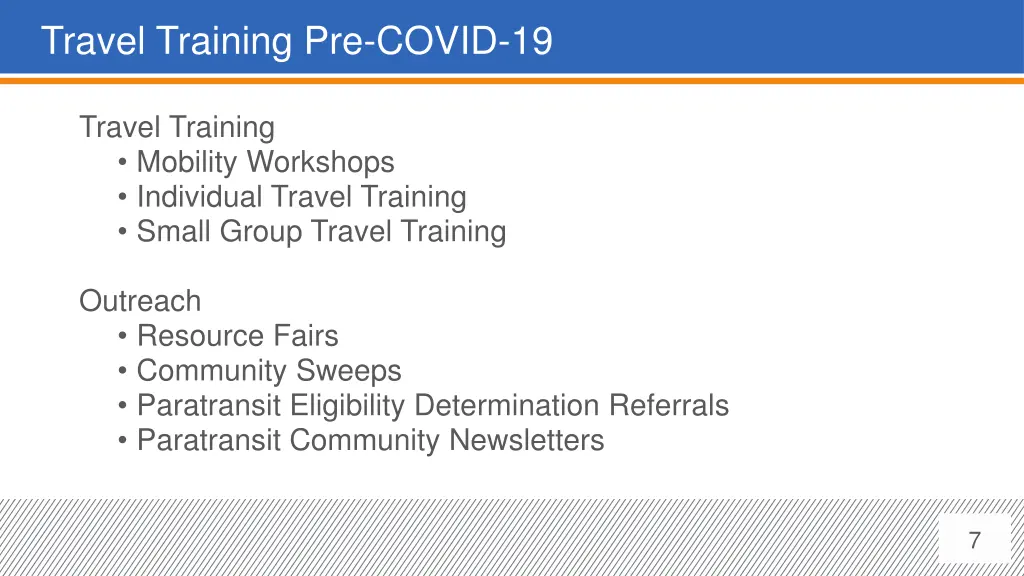 Travel Training Pre-COVID-19

Travel Training
• Mobility Workshops
• Individual Travel Training
• Small Group Travel Training

Outreach
• Resource Fairs
• Community Sweeps
• Paratransit Eligibility Determination Referrals
• Paratransit Community Newsletters

7